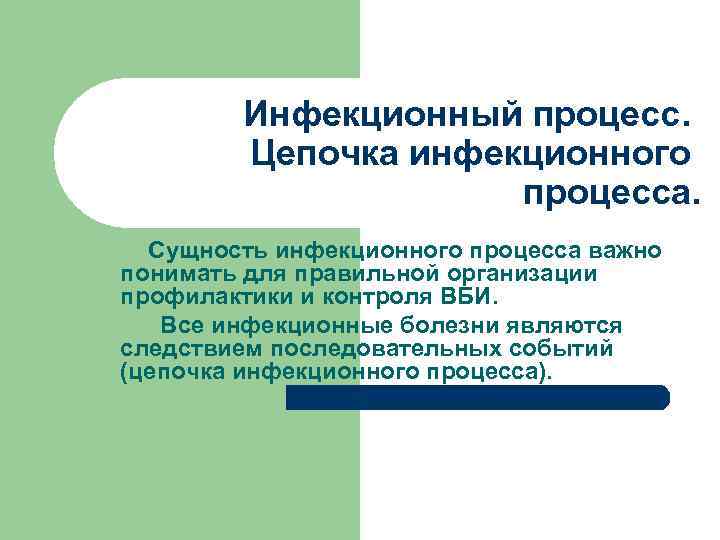 Инфекционный процесс. Цепочка инфекционного процесса.

Сущность инфекционного процесса важно понимать для правильной организации профилактики и контроля ВБИ.

Все инфекционные болезни являются следствием последовательных событий (цепочка инфекционного процесса).